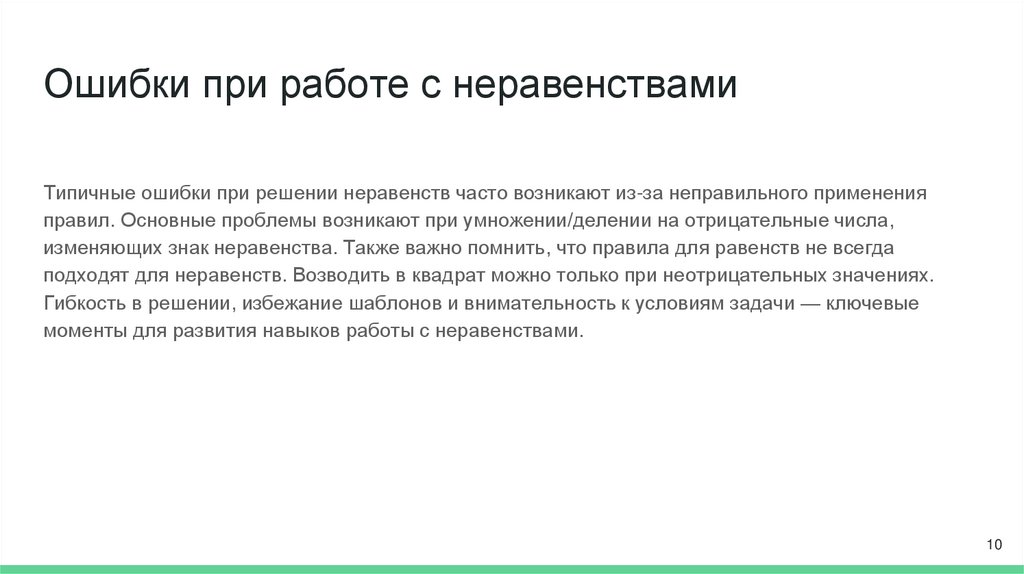 Ошибки при работе с неравенствами

Типичные ошибки при решении неравенств часто возникают из-за неправильного применения правил. Основные проблемы возникают при умножении/делении на отрицательные числа, изменяющих знак неравенства. Также важно помнить, что правила для равенств не всегда подходят для неравенств. Возводить в квадрат можно только при неотрицательных значениях. Гибкость в решении, избежание шаблонов и внимательность к условиям задачи — ключевые моменты для развития навыков работы с неравенствами.

10